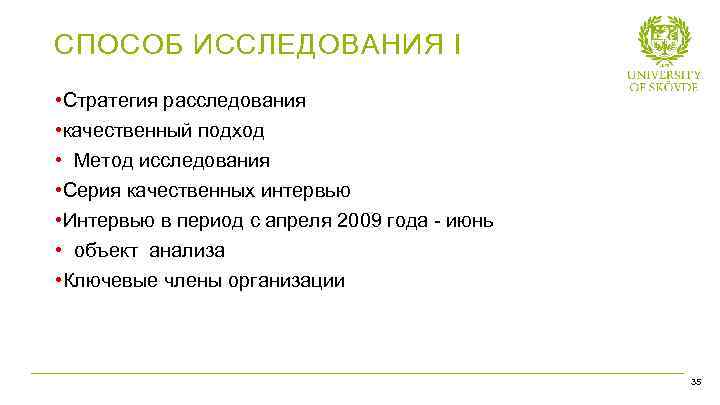 СПОСОБ ИССЛЕДОВАНИЯ I

UNIVERSITY OF SKÖVDE

•Стратегия расследования
•качественный подход
• Метод исследования
•Серия качественных интервью
•Интервью в период с апреля 2009 года - июнь
• объект анализа
•Ключевые члены организации

35